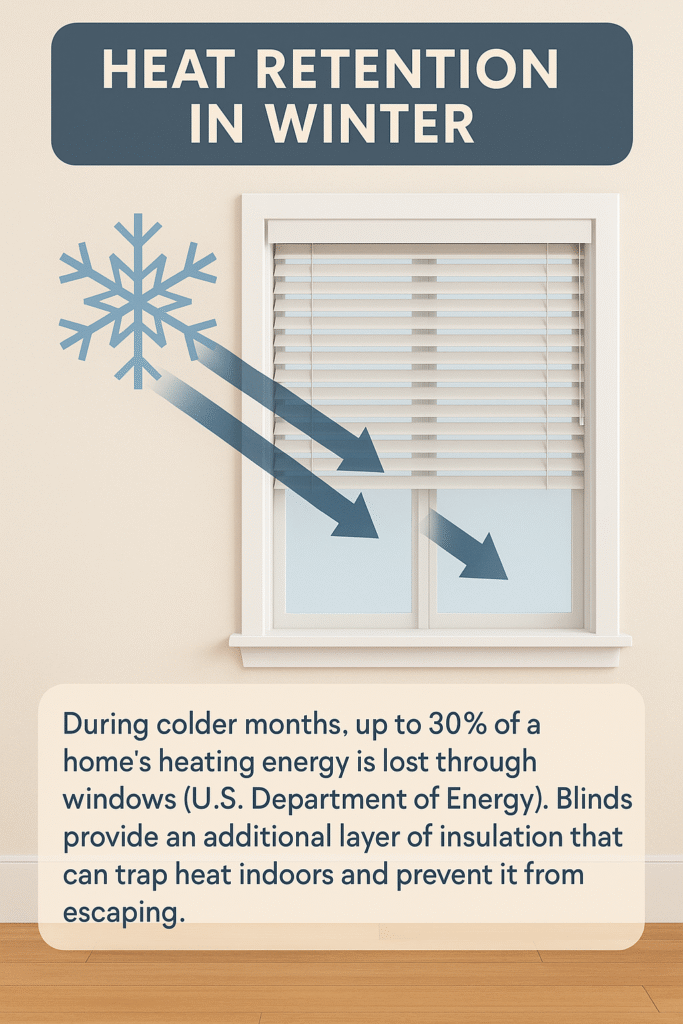 HEAT RETENTION IN WINTER

During colder months, up to 30% of a home's heating energy is lost through windows (U.S. Department of Energy). Blinds provide an additional layer of insulation that can trap heat indoors and prevent it from escaping.